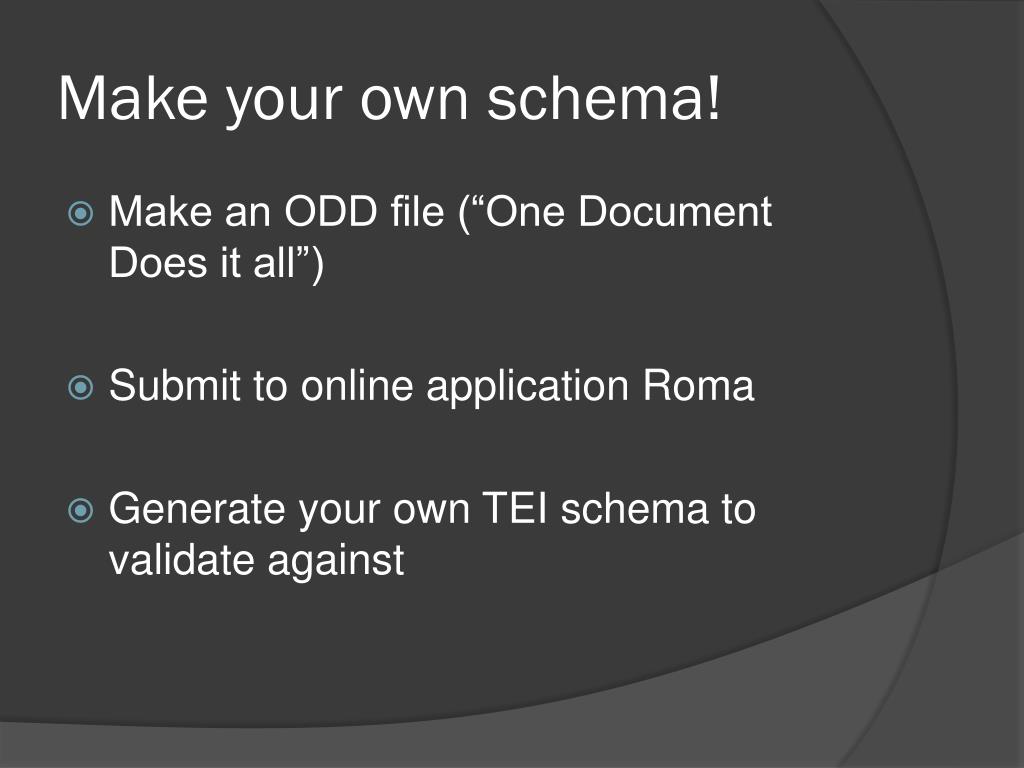 Make your own schema!

Make an ODD file (“One Document Does it all”)

Submit to online application Roma

Generate your own TEI schema to validate against